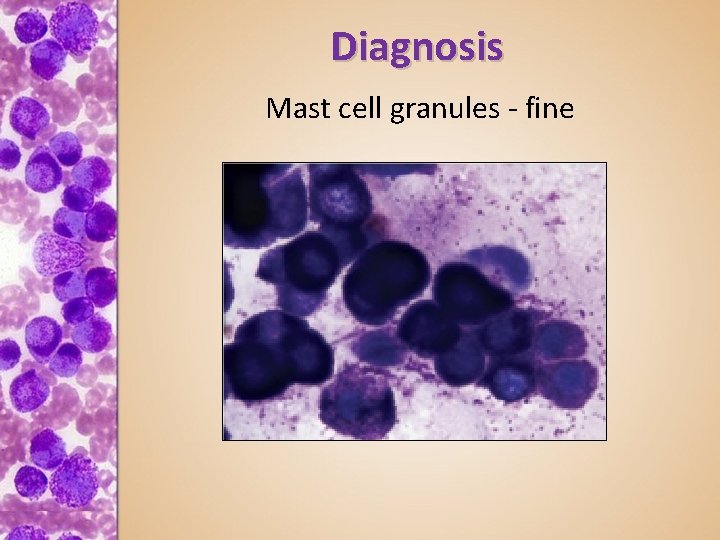 Diagnosis

Mast cell granules - fine